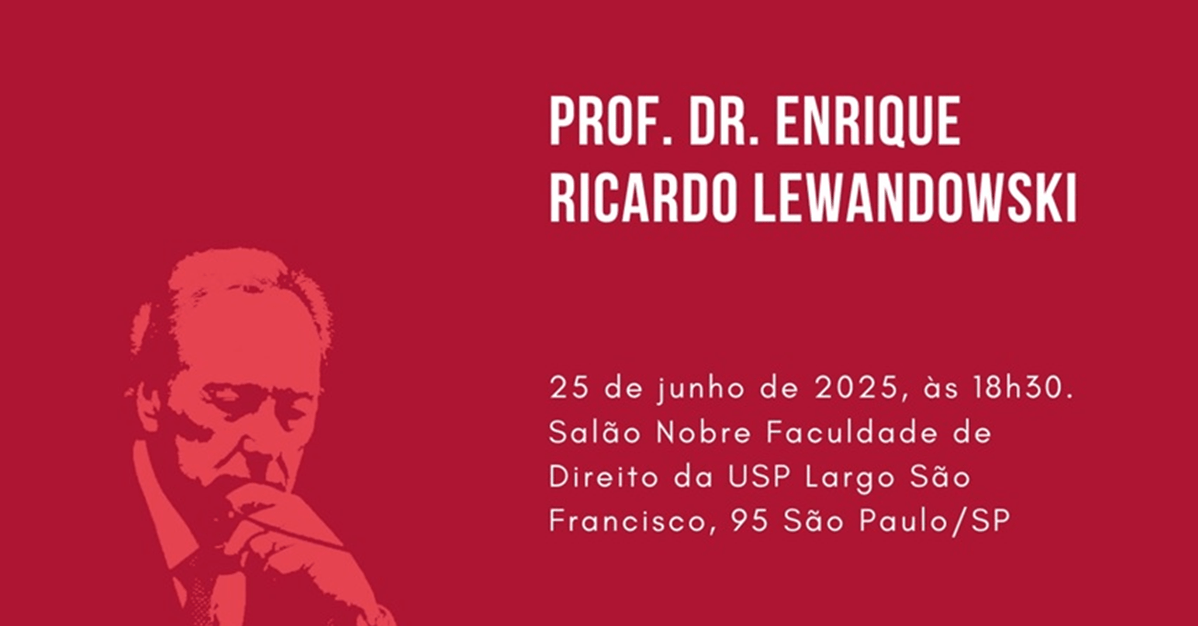 PROF. DR. ENRIQUE RICARDO LEWANDOWSKI

25 de junho de 2025, às 18h30.
Salão Nobre Faculdade de Direito da USP Largo São Francisco, 95 São Paulo/SP